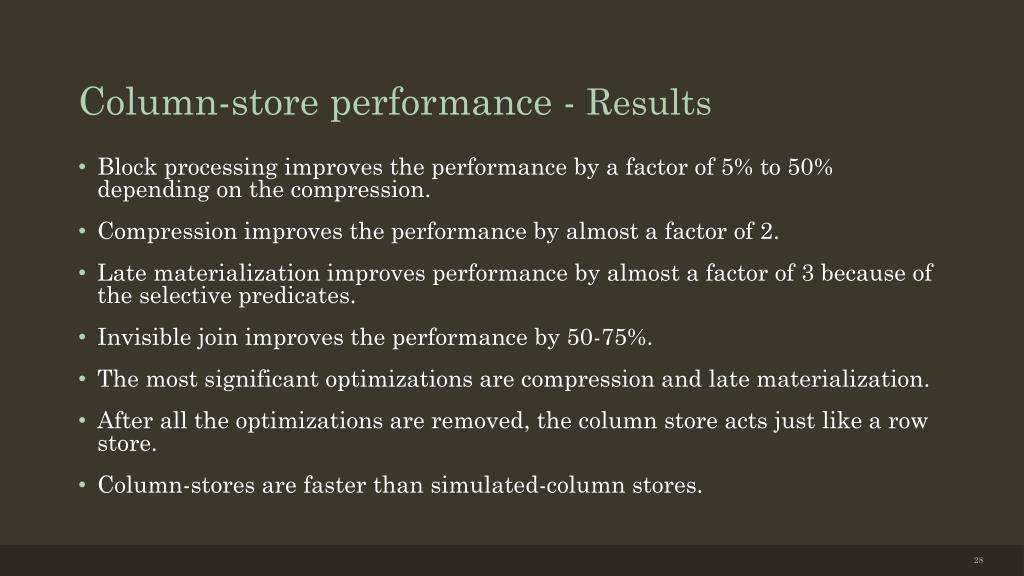 Column-store performance - Results

• Block processing improves the performance by a factor of 5% to 50% depending on the compression.

• Compression improves the performance by almost a factor of 2.

• Late materialization improves performance by almost a factor of 3 because of the selective predicates.

• Invisible join improves the performance by 50-75%.

• The most significant optimizations are compression and late materialization.

• After all the optimizations are removed, the column store acts just like a row store.

• Column-stores are faster than simulated-column stores.

28